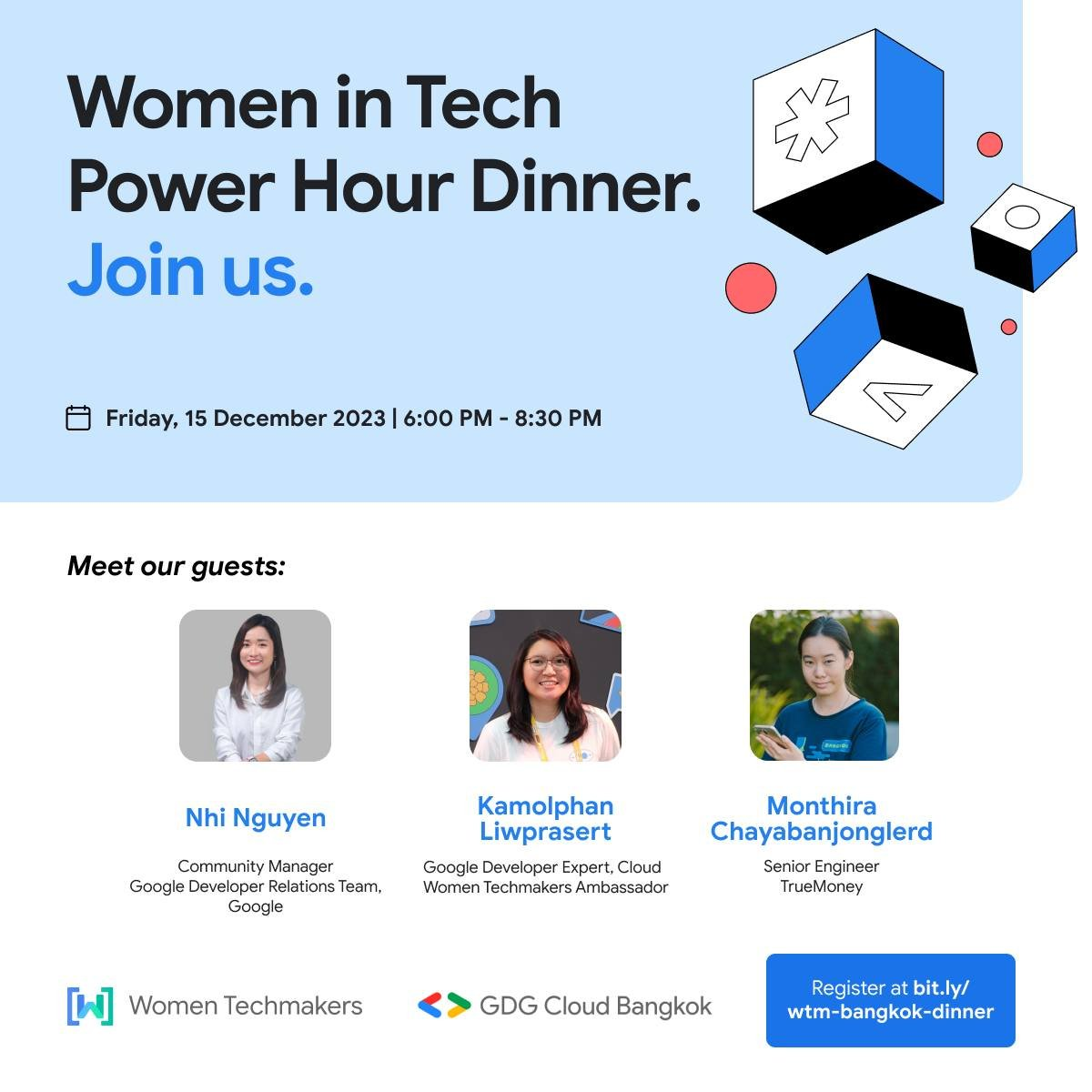 Women in Tech Power Hour Dinner.
Join us.

Friday, 15 December 2023 | 6:00 PM - 8:30 PM

Meet our guests:

Nhi Nguyen
Community Manager
Google Developer Relations Team, Google

Kamolphan Liwprasert
Google Developer Expert, Cloud
Women Techmakers Ambassador

Monthira Chayabanjonglerd
Senior Engineer
TrueMoney

Women Techmakers

GDG Cloud Bangkok

Register at bit.ly/wtm-bangkok-dinner